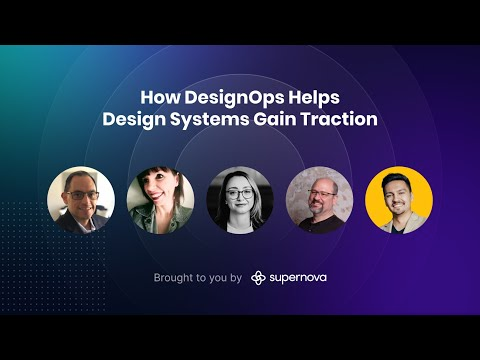 How DesignOps Helps Design Systems Gain Traction

Brought to you by supernova